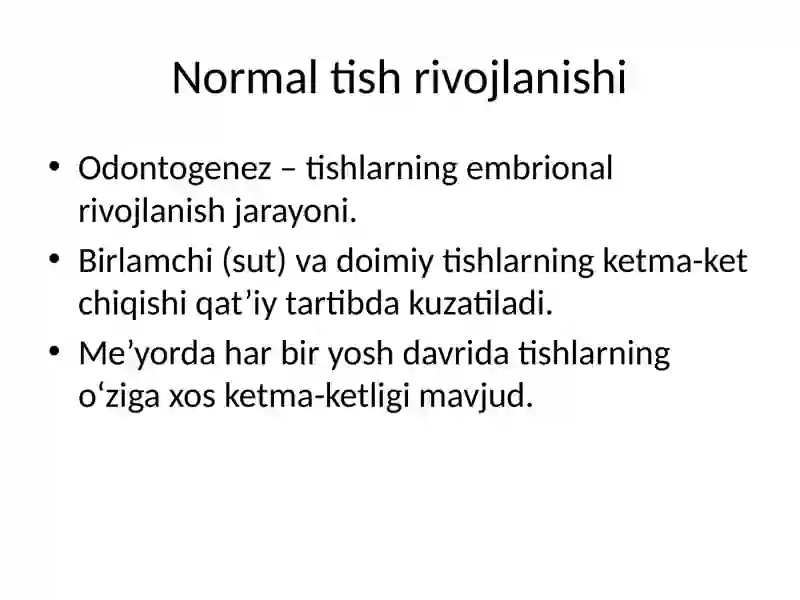 Normal tish rivojlanishi

• Odontogenez – tishlarning embrional rivojlanish jarayoni.
• Birlamchi (sut) va doimiy tishlarning ketma-ket chiqishi qat’iy tartibda kuzatiladi.
• Me’yorda har bir yosh davrida tishlarning o‘ziga xos ketma-ketligi mavjud.